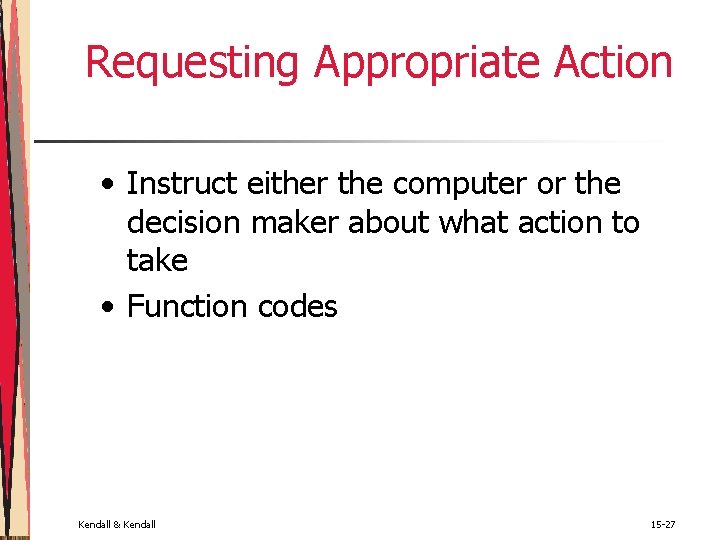 Requesting Appropriate Action

• Instruct either the computer or the decision maker about what action to take
• Function codes

Kendall & Kendall

15-27